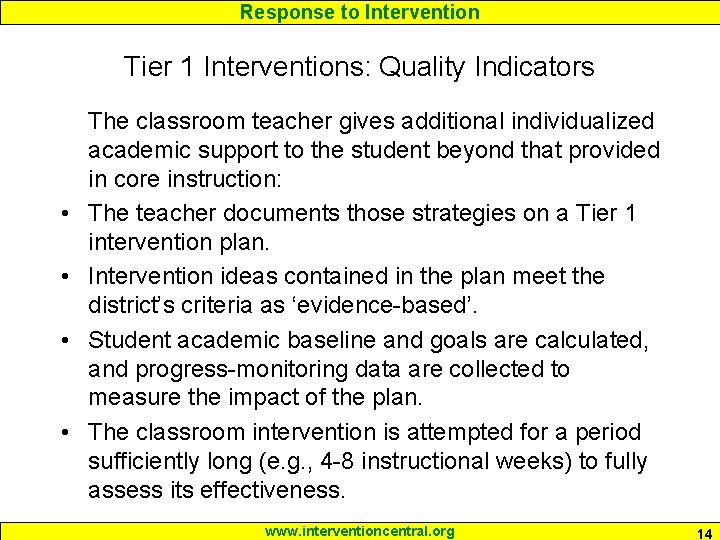 Response to Intervention

Tier 1 Interventions: Quality Indicators

The classroom teacher gives additional individualized academic support to the student beyond that provided in core instruction:

• The teacher documents those strategies on a Tier 1 intervention plan.
• Intervention ideas contained in the plan meet the district's criteria as 'evidence-based'.
• Student academic baseline and goals are calculated, and progress-monitoring data are collected to measure the impact of the plan.
• The classroom intervention is attempted for a period sufficiently long (e.g., 4-8 instructional weeks) to fully assess its effectiveness.

www.interventioncentral.org

14